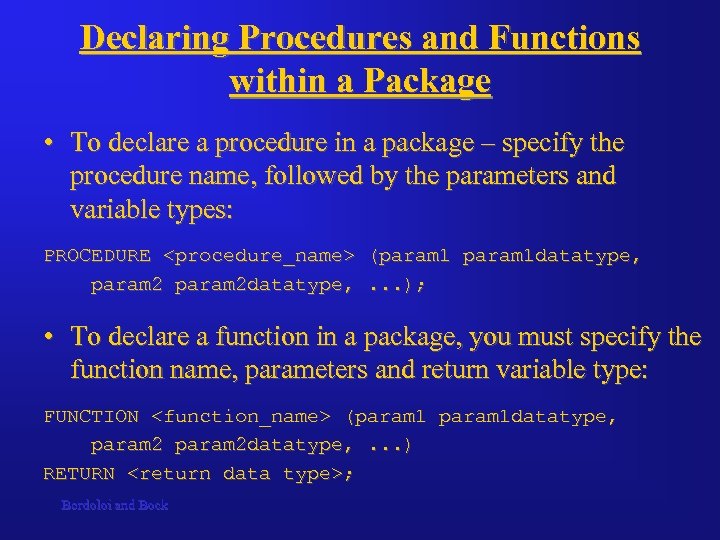 Declaring Procedures and Functions within a Package

• To declare a procedure in a package – specify the procedure name, followed by the parameters and variable types:

PROCEDURE <procedure_name> (param1 param1datatype,
    param2 param2datatype, ...);

• To declare a function in a package, you must specify the function name, parameters and return variable type:

FUNCTION <function_name> (param1 param1datatype,
    param2 param2datatype, ...)
RETURN <return data type>;

Bordoloi and Bock